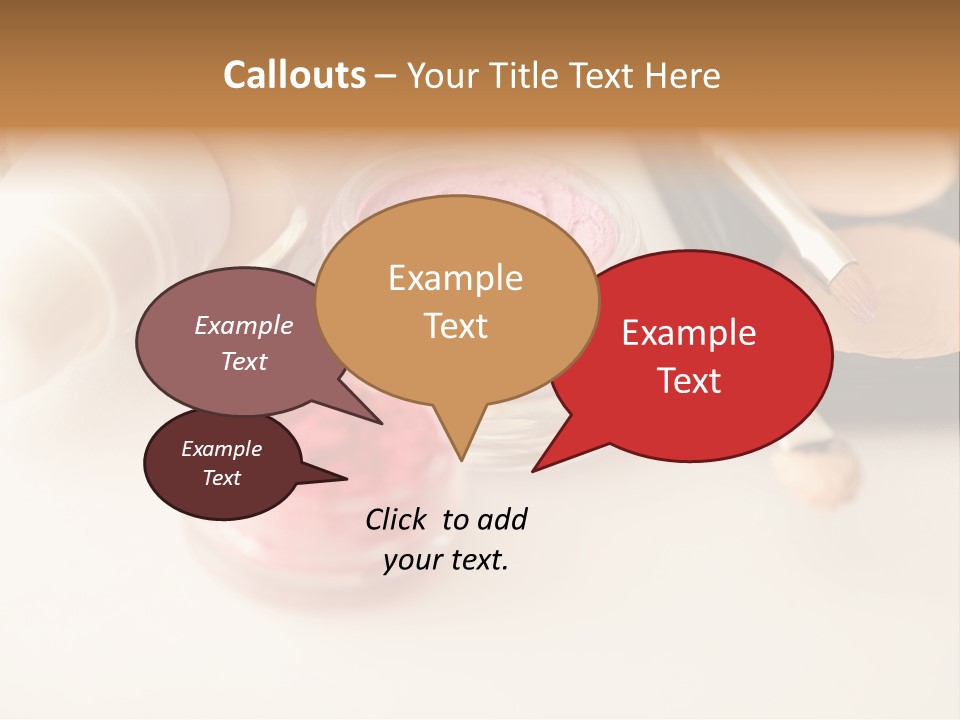 Callouts – Your Title Text Here

Example Text

Example Text

Example Text

Example Text

Click to add your text.